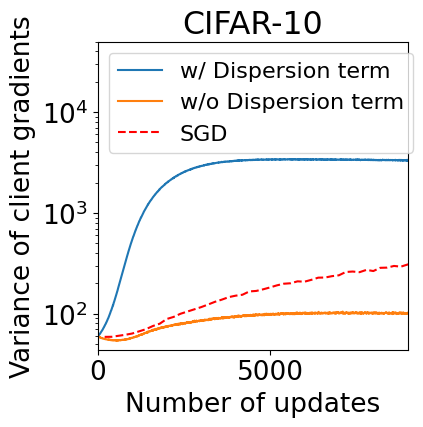 CIFAR-10

w/ Dispersion term
w/o Dispersion term
SGD

Variance of client gradients

$10^4$
$10^3$
$10^2$

0
5000

Number of updates